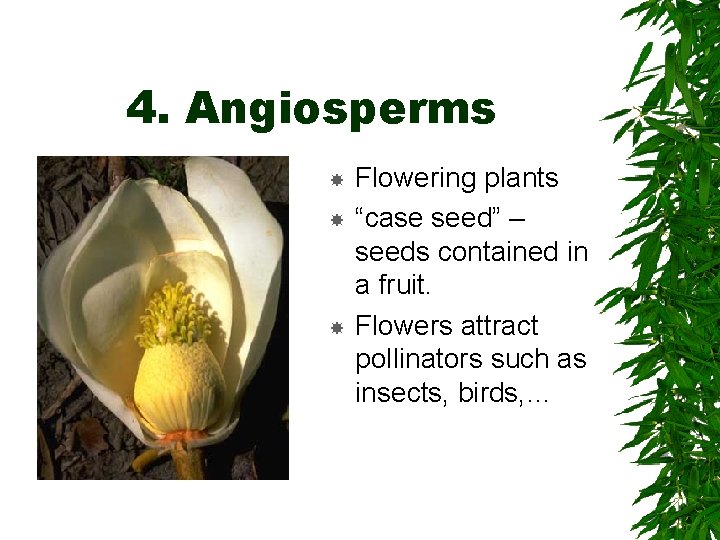 4. Angiosperms

Flowering plants

“case seed” – seeds contained in a fruit.

Flowers attract pollinators such as insects, birds,…